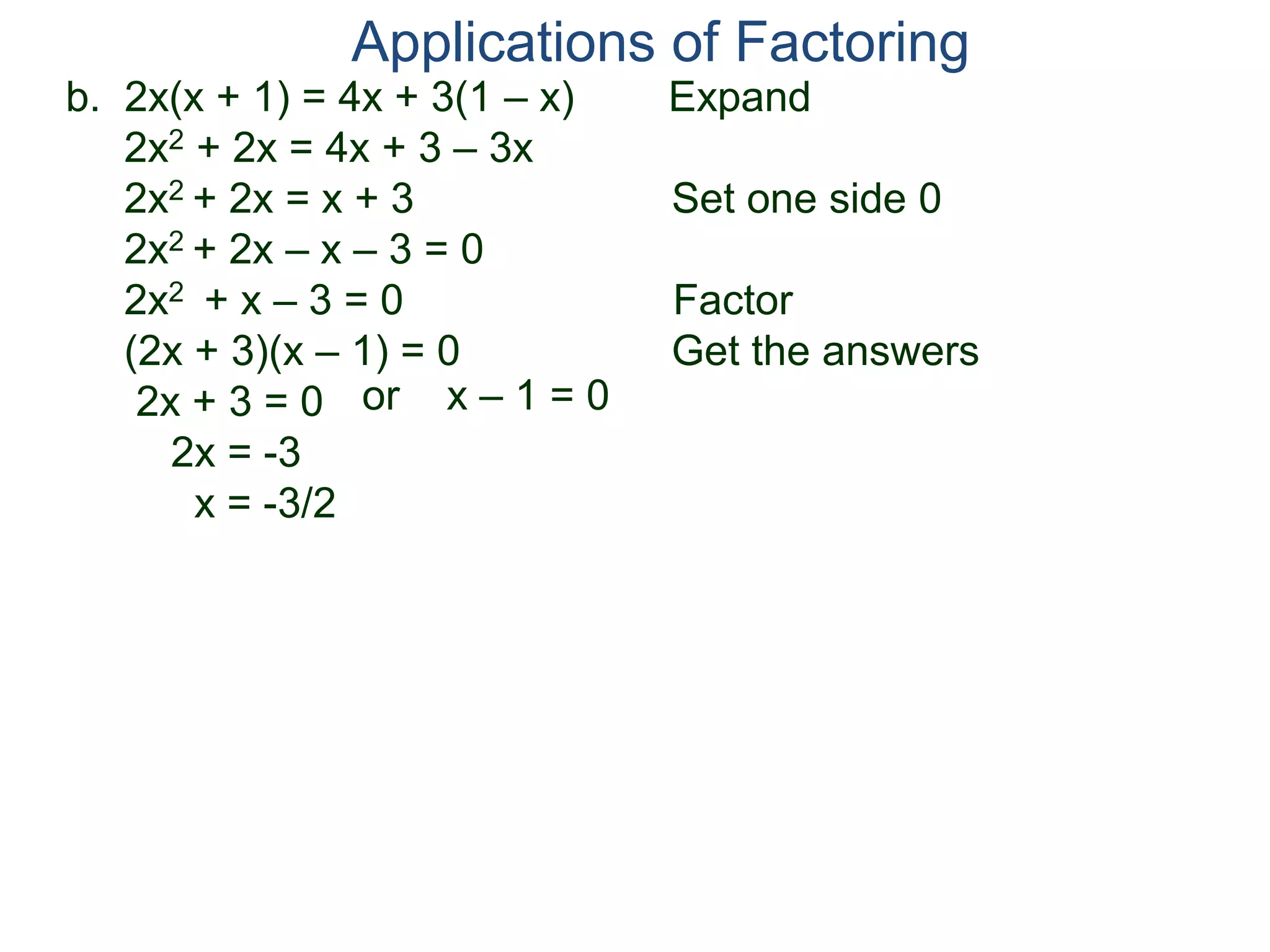 Applications of Factoring

b. $2x(x + 1) = 4x + 3(1 – x)$ Expand

$2x^2 + 2x = 4x + 3 – 3x$

$2x^2 + 2x = x + 3$ Set one side 0

$2x^2 + 2x – x – 3 = 0$

$2x^2 + x – 3 = 0$ Factor

$(2x + 3)(x – 1) = 0$ Get the answers

$2x + 3 = 0$ or $x – 1 = 0$

$2x = -3$

$x = -3/2$